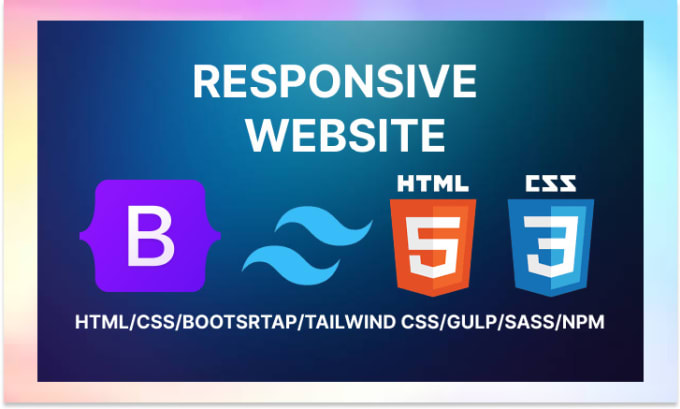 RESPONSIVE
WEBSITE

B

HTML 5

CSS 3

HTML/CSS/BOOTSRTAP/TAILWIND CSS/GULP/SASS/NPM